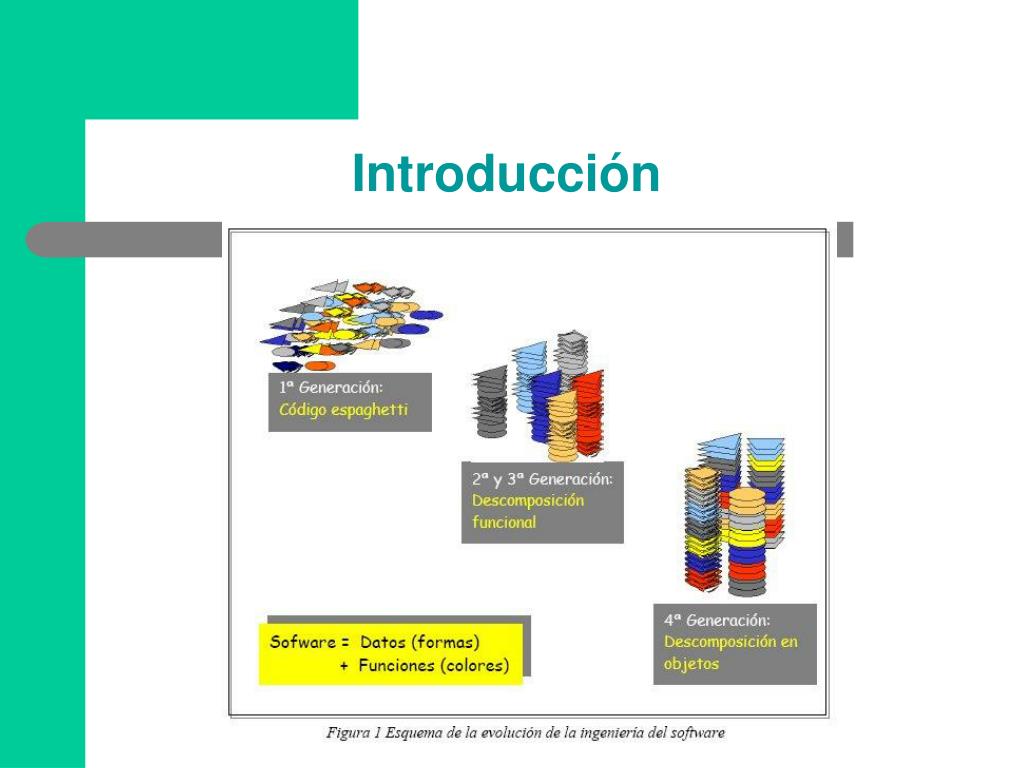 Introducción

1ª Generación:
Código espaghetti

2ª y 3ª Generación:
Descomposición funcional

4ª Generación:
Descomposición en objetos

Sofware = Datos (formas)
+ Funciones (colores)

Figura 1 Esquema de la evolución de la ingeniería del software